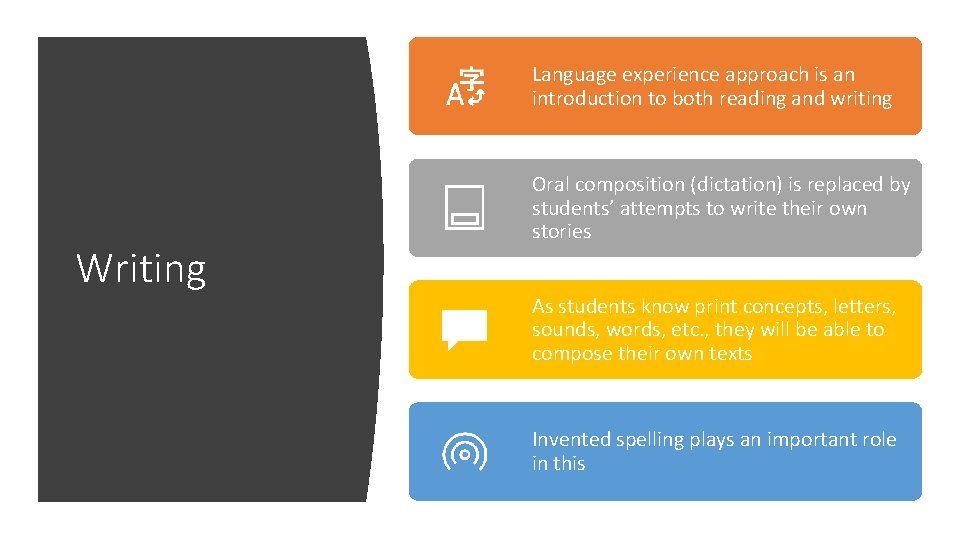 Writing

Language experience approach is an introduction to both reading and writing

Oral composition (dictation) is replaced by students' attempts to write their own stories

As students know print concepts, letters, sounds, words, etc., they will be able to compose their own texts

Invented spelling plays an important role in this